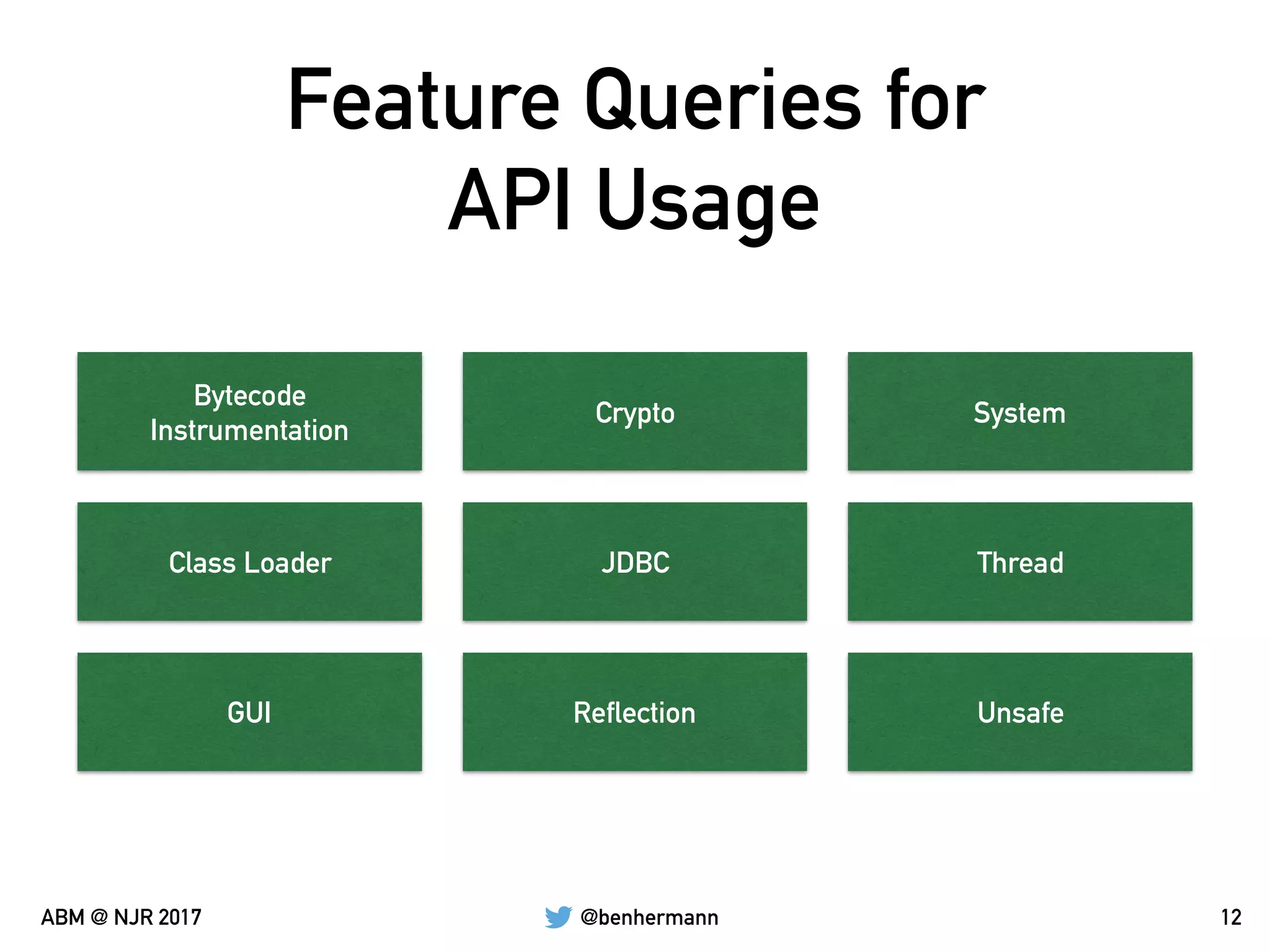 Feature Queries for API Usage

Bytecode Instrumentation

Crypto

System

Class Loader

JDBC

Thread

GUI

Reflection

Unsafe

ABM @ NJR 2017

@benhermann

12